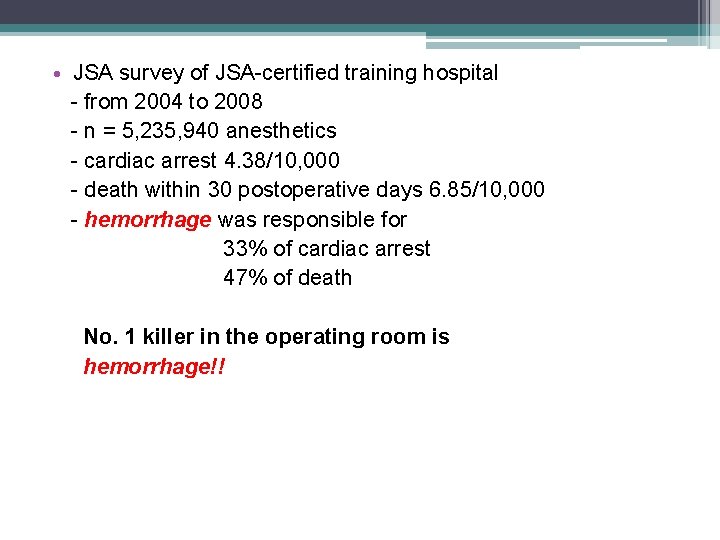 • JSA survey of JSA-certified training hospital
- from 2004 to 2008
- n = 5,235,940 anesthetics
- cardiac arrest 4.38/10,000
- death within 30 postoperative days 6.85/10,000
- hemorrhage was responsible for
33% of cardiac arrest
47% of death

No. 1 killer in the operating room is hemorrhage!!